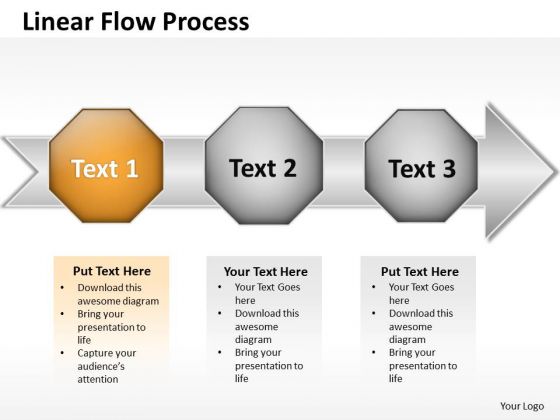 Linear Flow Process

Text 1

Text 2

Text 3

Put Text Here
• Download this awesome diagram
• Bring your presentation to life
• Capture your audience's attention

Your Text Here
• Your Text Goes here
• Download this awesome diagram
• Bring your presentation to life

Put Text Here
• Your Text Goes here
• Download this awesome diagram
• Bring your presentation to life

Your Logo